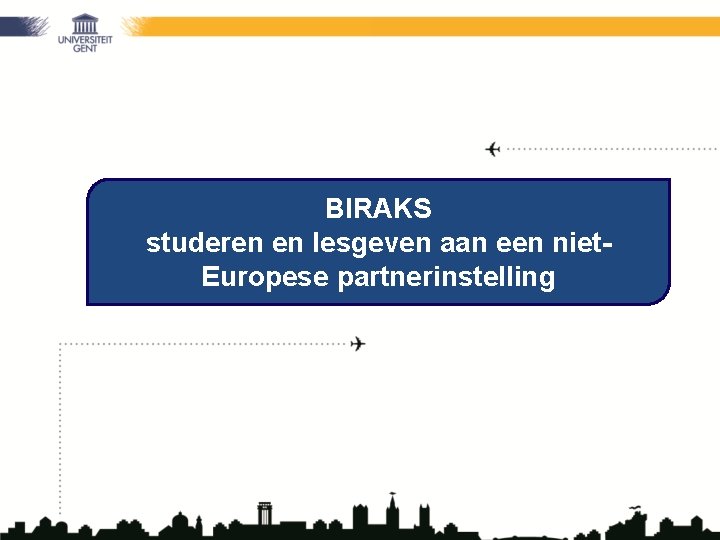 UNIVERSITEIT GENT

BIRAKS
studeren en lesgeven aan een niet-Europese partnerinstelling